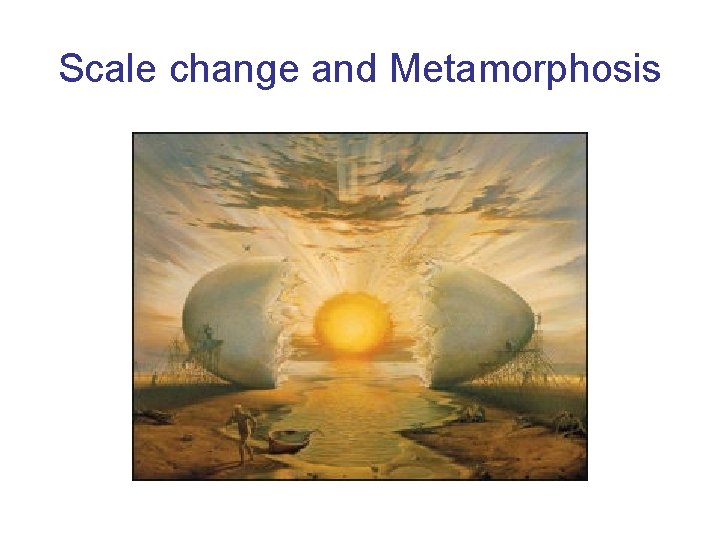 Scale change and Metamorphosis